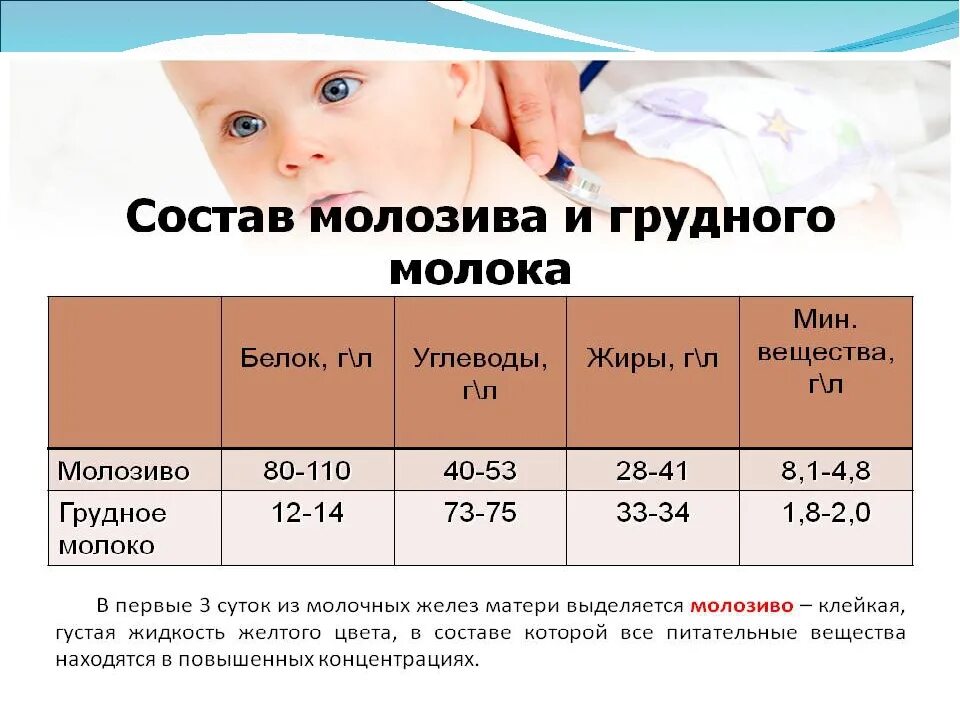 Состав молозива и грудного молока

| | Белок, г\л | Углеводы, г\л | Жиры, г\л | Мин. вещества, г\л |
|---|---|---|---|---|
| Молозиво | 80-110 | 40-53 | 28-41 | 8,1-4,8 |
| Грудное молоко | 12-14 | 73-75 | 33-34 | 1,8-2,0 |

В первые 3 суток из молочных желез матери выделяется молозиво – клейкая, густая жидкость желтого цвета, в составе которой все питательные вещества находятся в повышенных концентрациях.